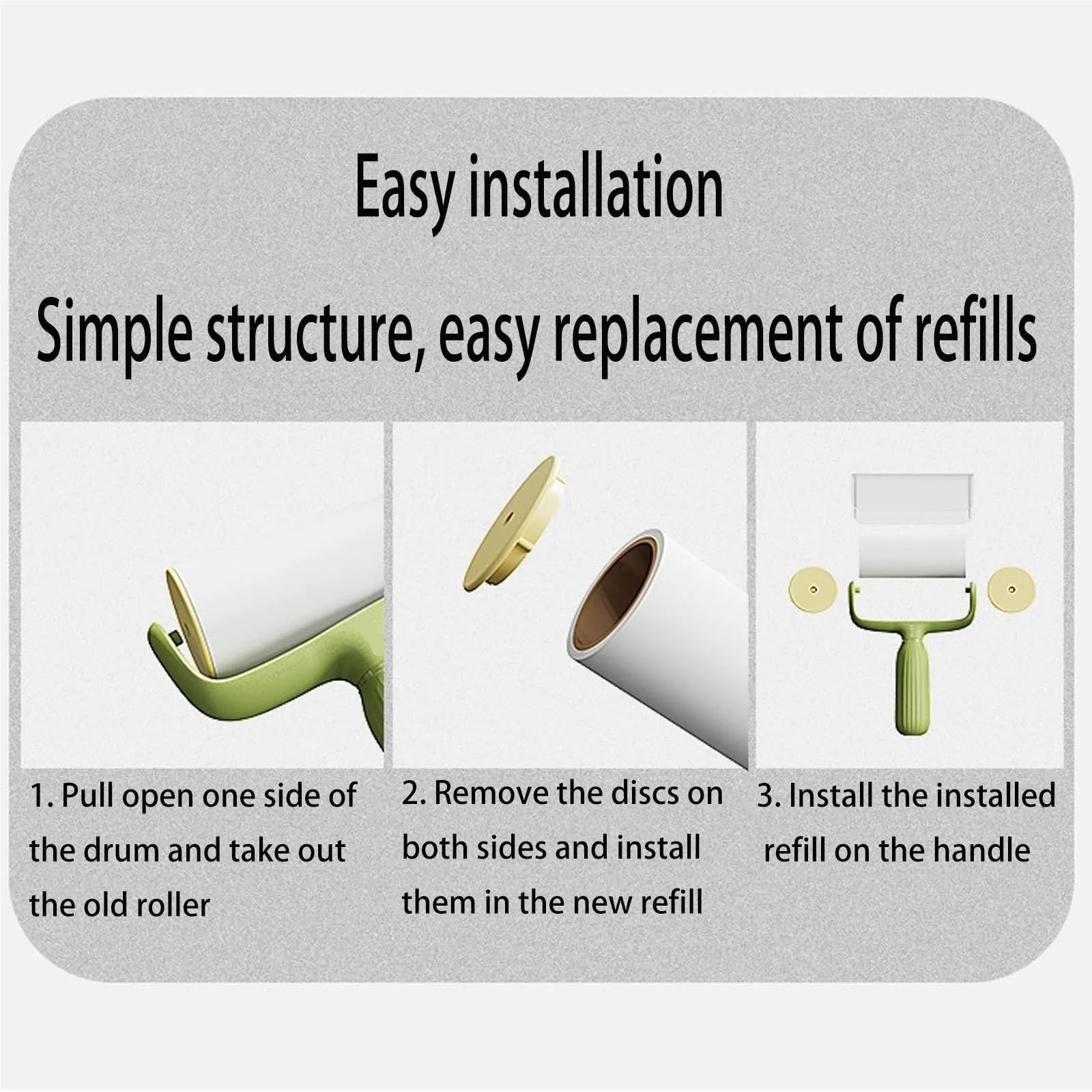 Easy installation

Simple structure, easy replacement of refills

1. Pull open one side of the drum and take out the old roller

2. Remove the discs on both sides and install them in the new refill

3. Install the installed refill on the handle